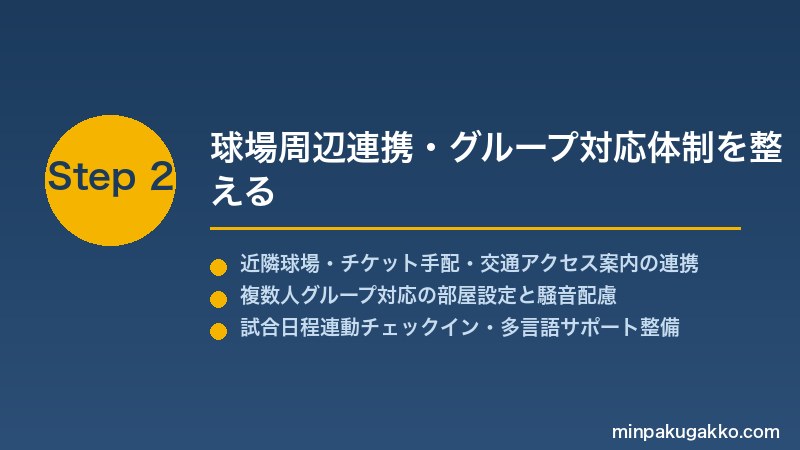 Step 2

球場周辺連携・グループ対応体制を整える

近隣球場・チケット手配・交通アクセス案内の連携
複数人グループ対応の部屋設定と騒音配慮
試合日程連動チェックイン・多言語サポート整備

minpakugakko.com